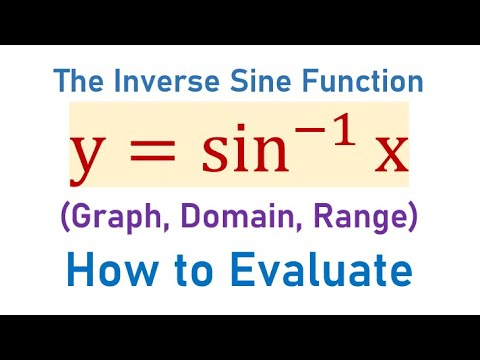 The Inverse Sine Function

$y = \sin^{-1} x$

(Graph, Domain, Range)

How to Evaluate